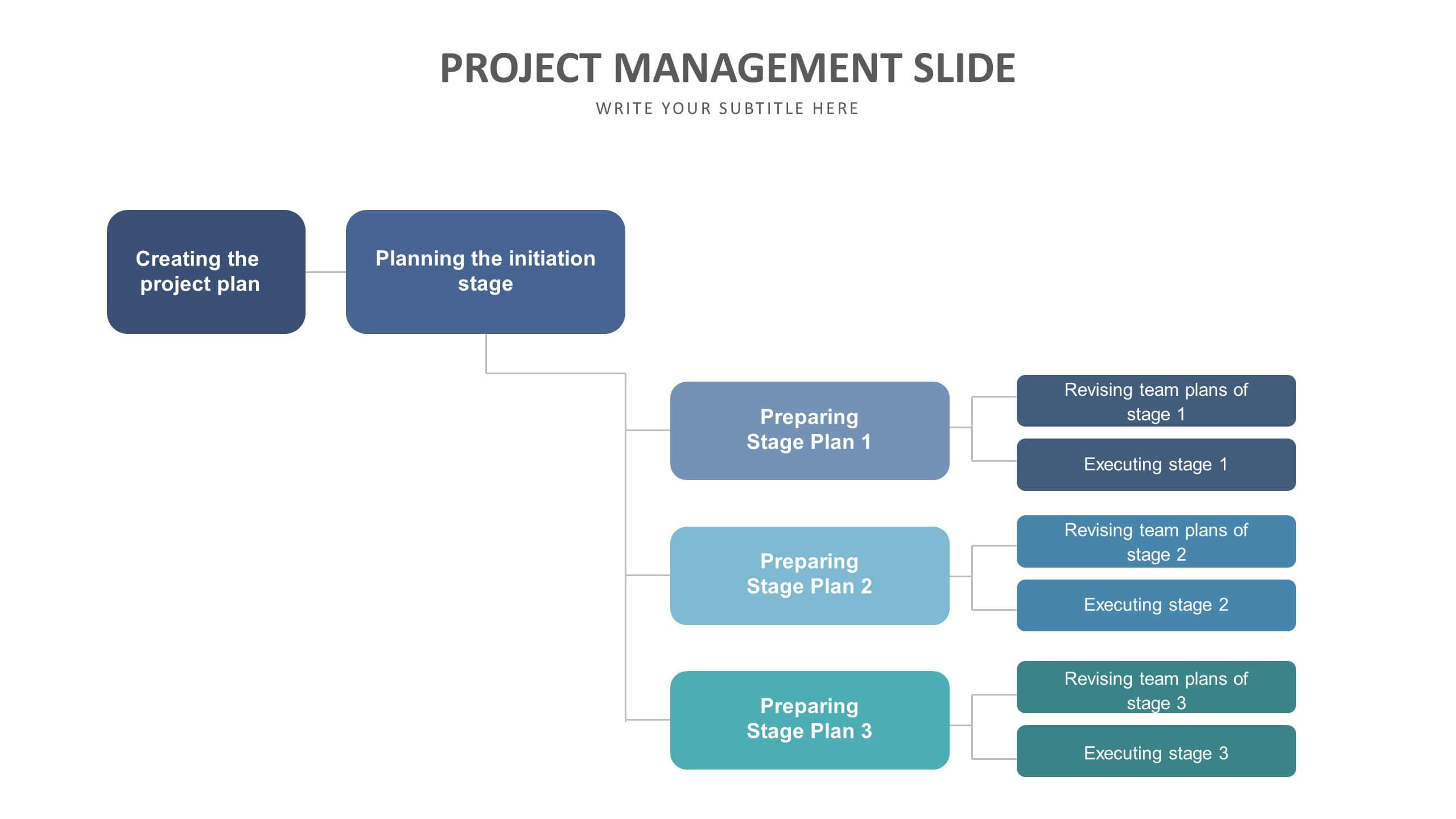 PROJECT MANAGEMENT SLIDE

WRITE YOUR SUBTITLE HERE

Creating the project plan

Planning the initiation stage

Preparing Stage Plan 1

Revising team plans of stage 1

Executing stage 1

Preparing Stage Plan 2

Revising team plans of stage 2

Executing stage 2

Preparing Stage Plan 3

Revising team plans of stage 3

Executing stage 3